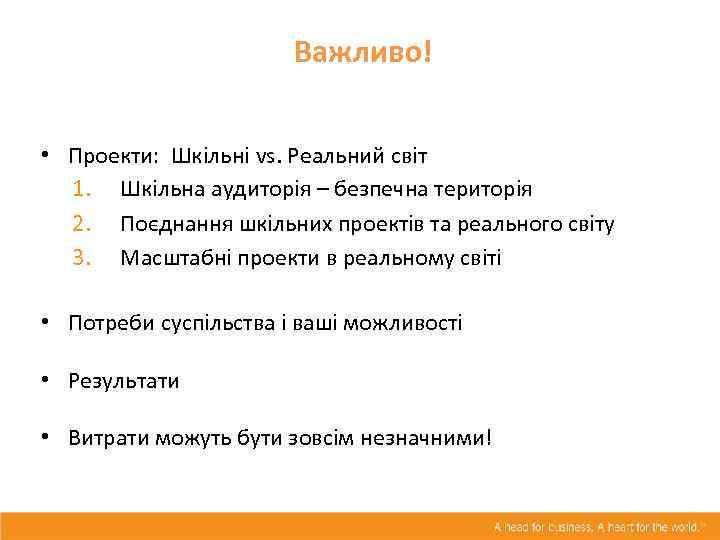 Важливо!

• Проекти: Шкільні vs. Реальний світ
1. Шкільна аудиторія – безпечна територія
2. Поєднання шкільних проектів та реального світу
3. Масштабні проекти в реальному світі

• Потреби суспільства і ваші можливості

• Результати

• Витрати можуть бути зовсім незначними!

A head for business. A heart for the world.™